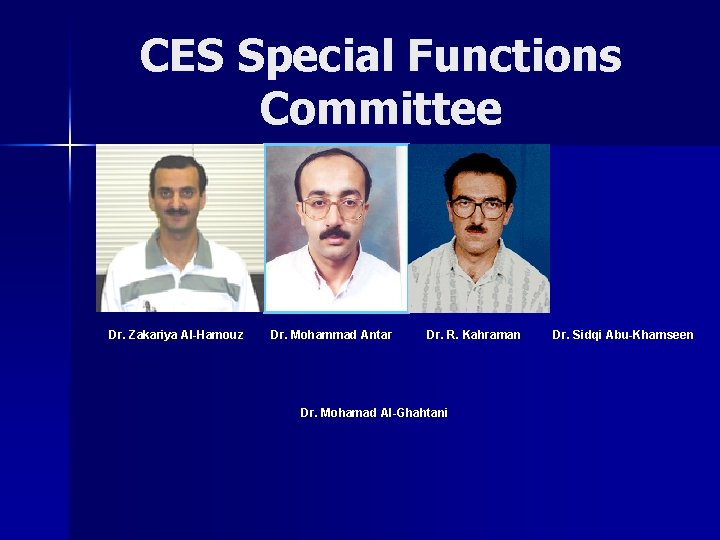 CES Special Functions Committee

Dr. Zakariya Al-Hamouz

Dr. Mohammad Antar

Dr. R. Kahraman

Dr. Sidqi Abu-Khamseen

Dr. Mohamad Al-Ghahtani